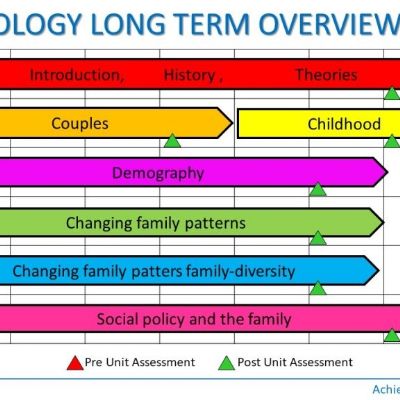 OLOGY LONG TERM OVERVIEW

Introduction, History , Theories

Couples

Childhood

Demography

Changing family patterns

Changing family patters family-diversity

Social policy and the family

Pre Unit Assessment

Post Unit Assessment

Achie